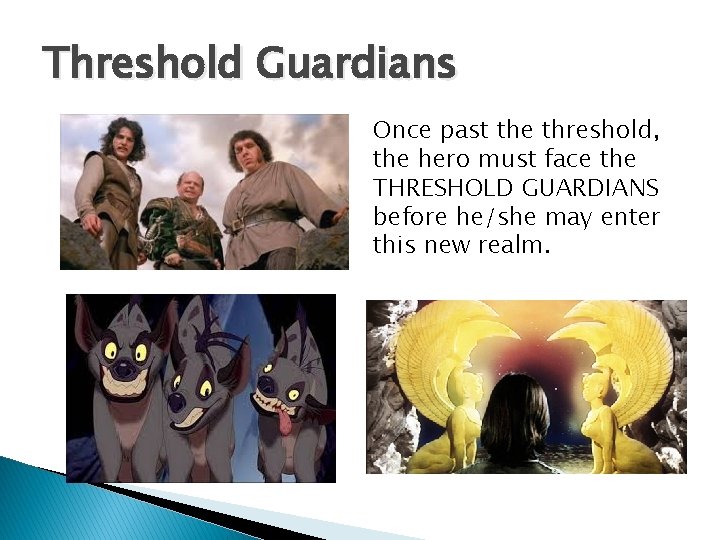 Threshold Guardians

Once past the threshold, the hero must face the THRESHOLD GUARDIANS before he/she may enter this new realm.